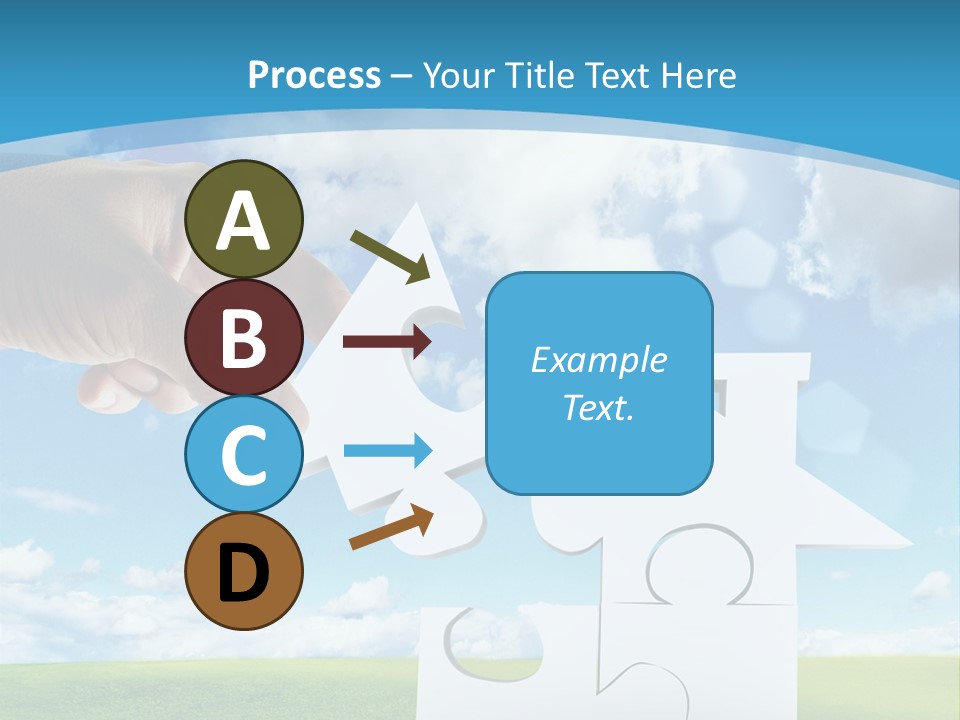 Process – Your Title Text Here

A

B

C

D

Example Text.